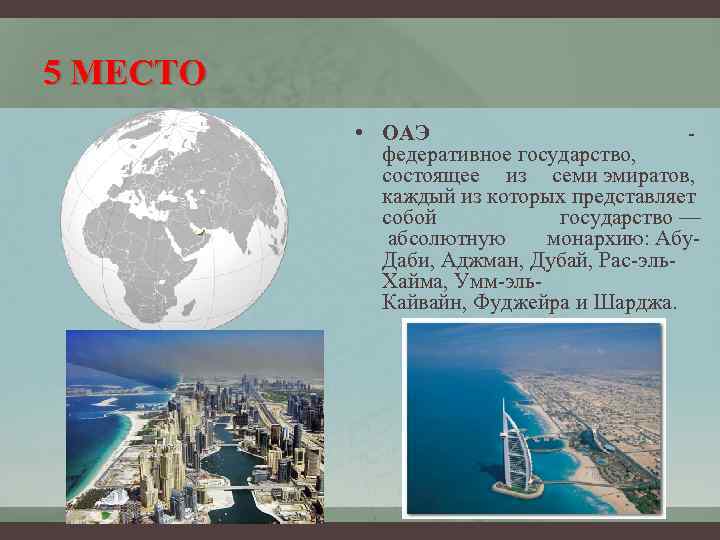 5 МЕСТО

• ОАЭ - федеративное государство, состоящее из семи эмиратов, каждый из которых представляет собой государство — абсолютную монархию: Абу-Даби, Аджман, Дубай, Рас-эль-Хайма, Умм-эль-Кайвайн, Фуджейра и Шарджа.